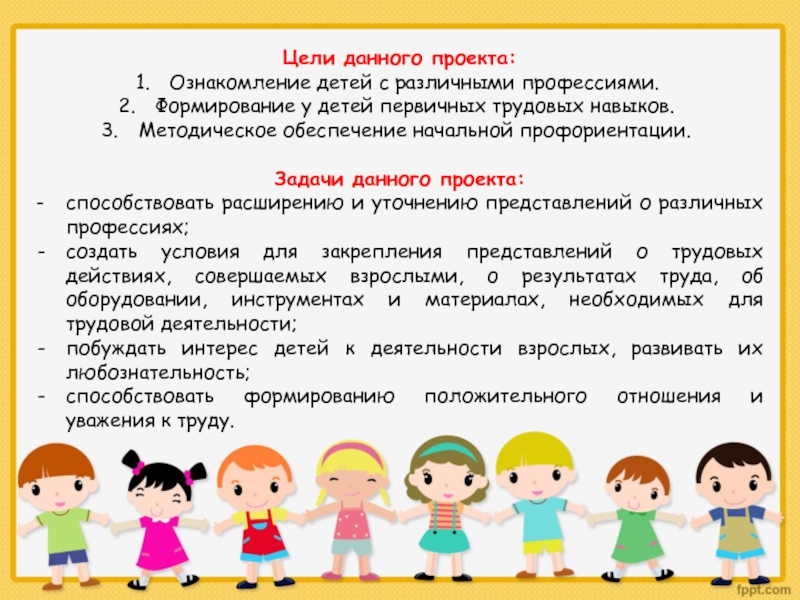 Цели данного проекта:
1. Ознакомление детей с различными профессиями.
2. Формирование у детей первичных трудовых навыков.
3. Методическое обеспечение начальной профориентации.

Задачи данного проекта:
- способствовать расширению и уточнению представлений о различных профессиях;
- создать условия для закрепления представлений о трудовых действиях, совершаемых взрослыми, о результатах труда, об оборудовании, инструментах и материалах, необходимых для трудовой деятельности;
- побуждать интерес детей к деятельности взрослых, развивать их любознательность;
- способствовать формированию положительного отношения и уважения к труду.

fppt.com